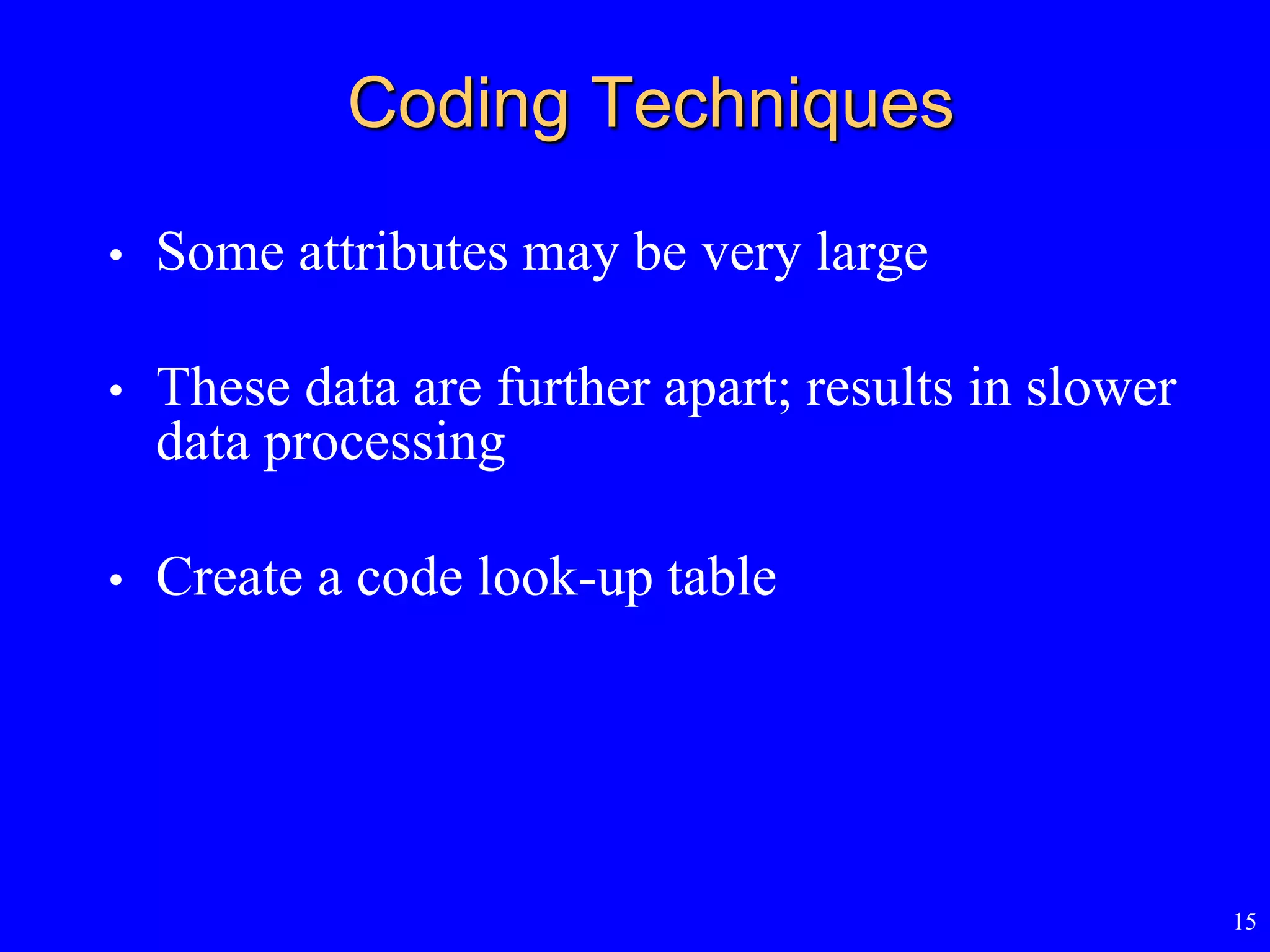 Coding Techniques

• Some attributes may be very large

• These data are further apart; results in slower data processing

• Create a code look-up table

15